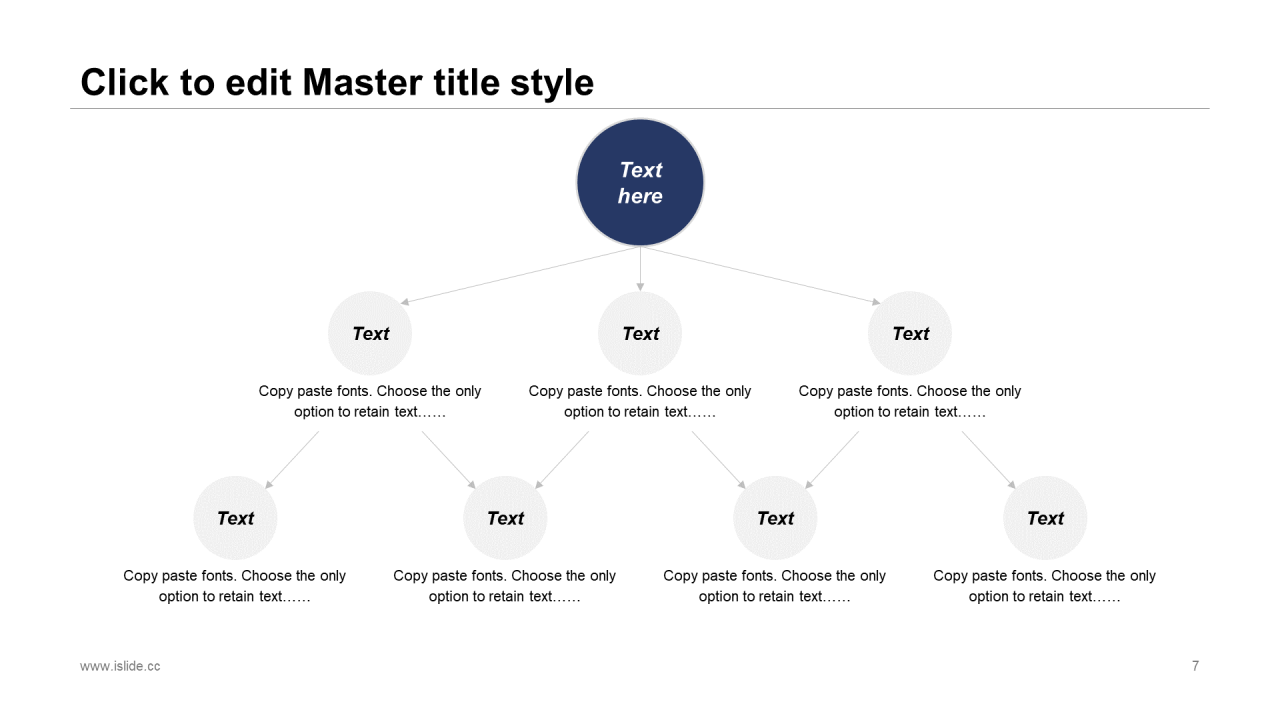 Click to edit Master title style

Text here

Text

Copy paste fonts. Choose the only option to retain text……

Text

Copy paste fonts. Choose the only option to retain text……

Text

Copy paste fonts. Choose the only option to retain text……

Text

Copy paste fonts. Choose the only option to retain text……

Text

Copy paste fonts. Choose the only option to retain text……

Text

Copy paste fonts. Choose the only option to retain text……

Text

Copy paste fonts. Choose the only option to retain text……

www.islide.cc

7